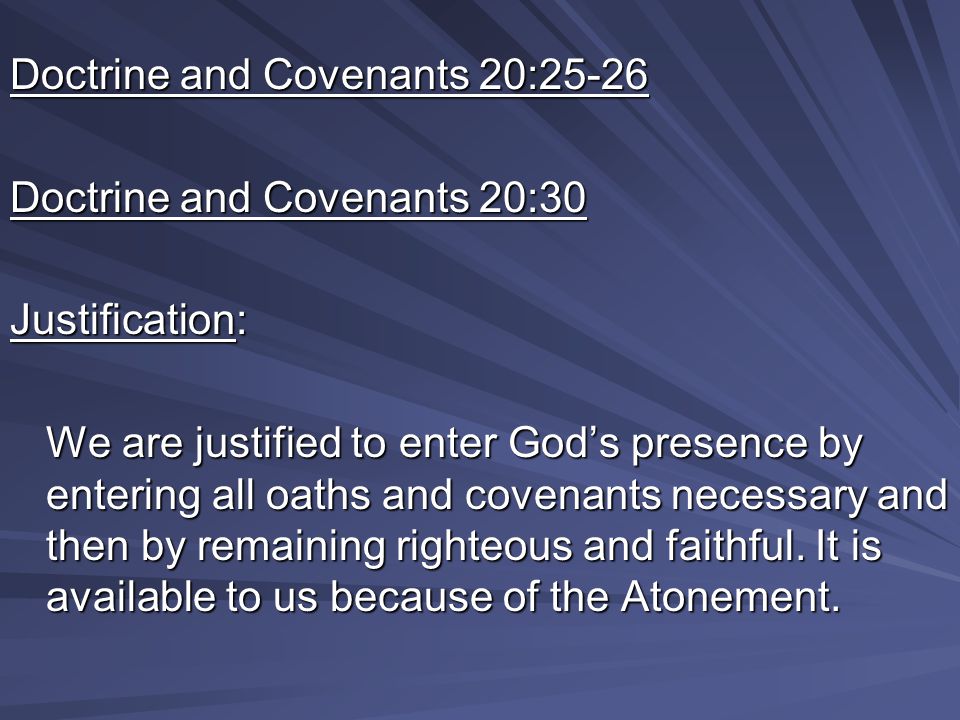 Doctrine and Covenants 20:25-26

Doctrine and Covenants 20:30

Justification:

We are justified to enter God’s presence by entering all oaths and covenants necessary and then by remaining righteous and faithful. It is available to us because of the Atonement.